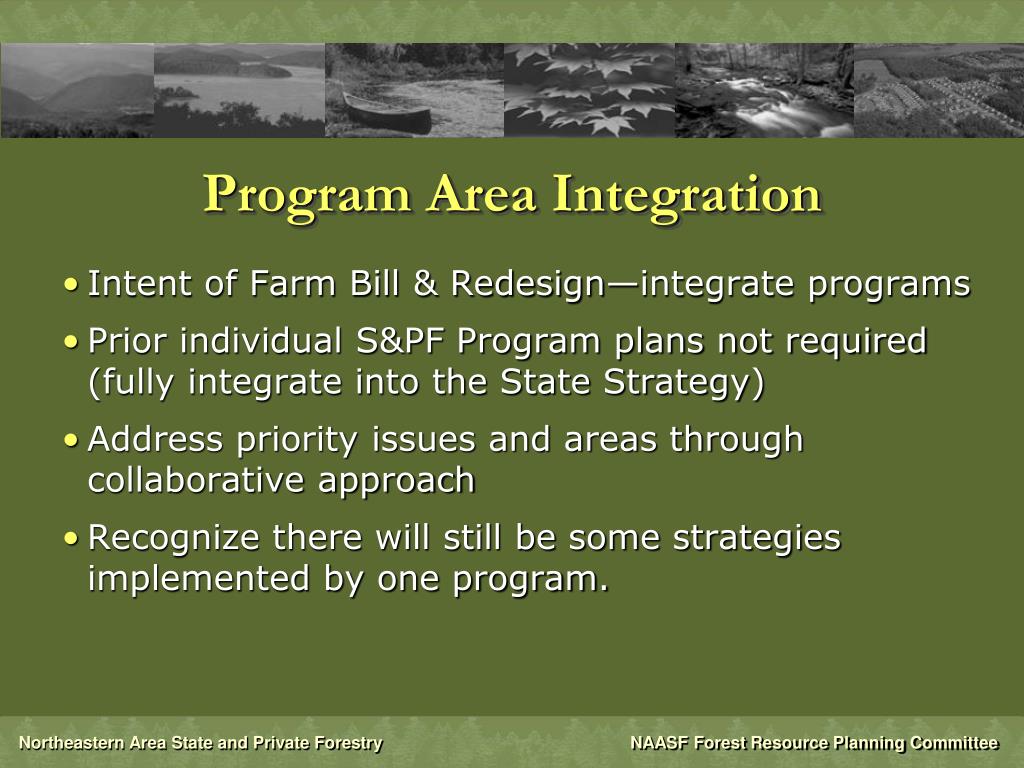 Program Area Integration

• Intent of Farm Bill & Redesign—integrate programs

• Prior individual S&PF Program plans not required (fully integrate into the State Strategy)

• Address priority issues and areas through collaborative approach

• Recognize there will still be some strategies implemented by one program.

Northeastern Area State and Private Forestry

NAASF Forest Resource Planning Committee